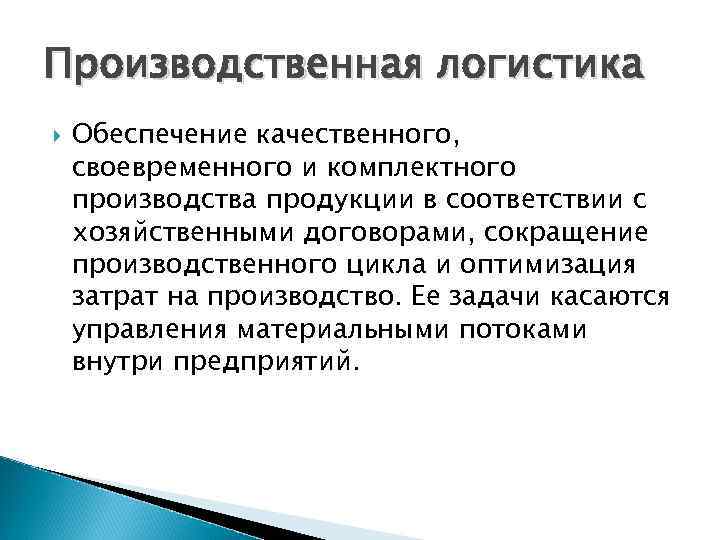 Производственная логистика

Обеспечение качественного, своевременного и комплектного производства продукции в соответствии с хозяйственными договорами, сокращение производственного цикла и оптимизация затрат на производство. Ее задачи касаются управления материальными потоками внутри предприятий.